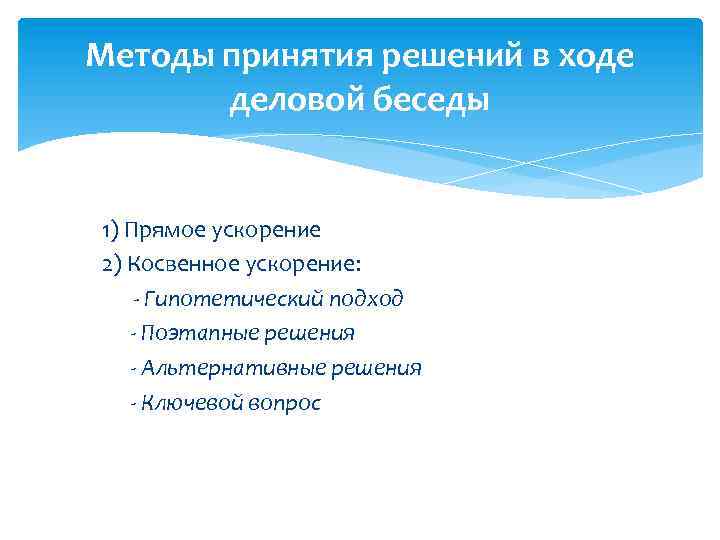 Методы принятия решений в ходе деловой беседы

1) Прямое ускорение

2) Косвенное ускорение:

- Гипотетический подход

- Поэтапные решения

- Альтернативные решения

- Ключевой вопрос